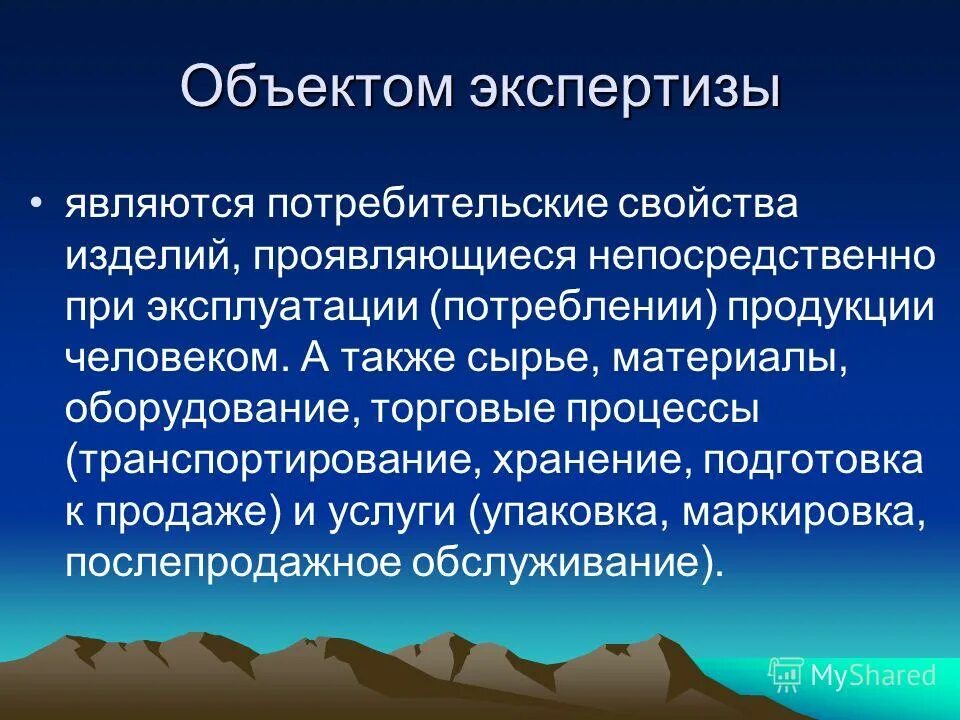 Объектом экспертизы

• являются потребительские свойства изделий, проявляющиеся непосредственно при эксплуатации (потреблении) продукции человеком. А также сырье, материалы, оборудование, торговые процессы (транспортирование, хранение, подготовка к продаже) и услуги (упаковка, маркировка, послепродажное обслуживание).

MyShared